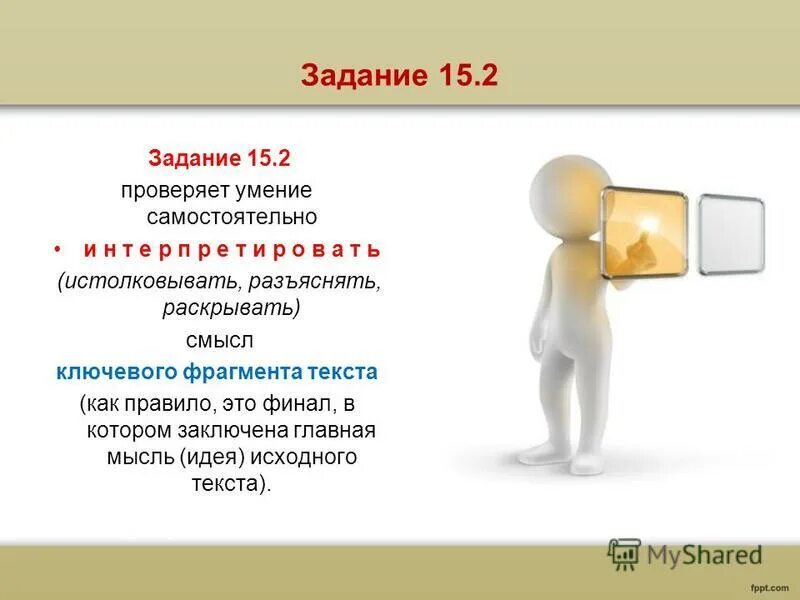 Задание 15.2

Задание 15.2
проверяет умение самостоятельно
• интерпретировать
(истолковывать, разъяснять, раскрывать)
смысл
ключевого фрагмента текста
(как правило, это финал, в котором заключена главная мысль (идея) исходного текста).

MyShared

fppt.com